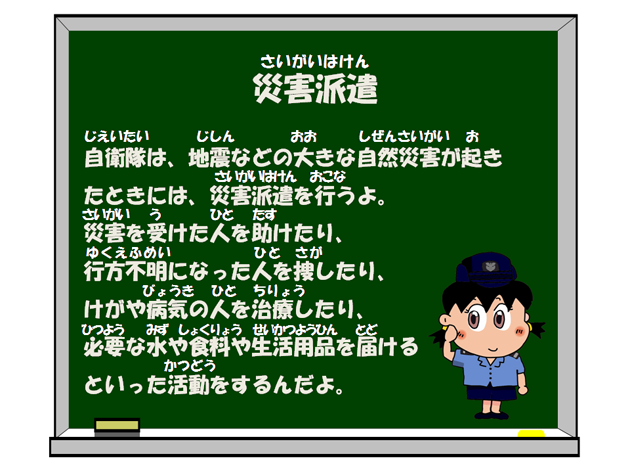 さいがいはけん
災害派遣

じえいたい　じしん　おお　しぜんさいがい　お
自衛隊は、地震などの大きな自然災害が起き

さいがいはけん　おこな
たときには、災害派遣を行うよ。

さいがい　う　ひと　たす
災害を受けた人を助けたり、

ゆくえふめい　ひと　さが
行方不明になった人を捜したり、

びょうき　ひと　ちりょう
けがや病気の人を治療したり、

ひつよう　みず　しょくりょう　せいかつようひん　とど
必要な水や食料や生活用品を届ける

かつどう
といった活動をするんだよ。